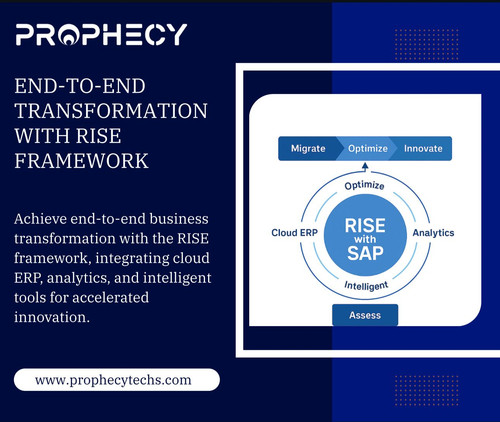 PROPHECY

END-TO-END TRANSFORMATION WITH RISE FRAMEWORK

Achieve end-to-end business transformation with the RISE framework, integrating cloud ERP, analytics, and intelligent tools for accelerated innovation.

www.prophecytechs.com

Migrate
Optimize
Innovate

Optimize
Cloud ERP
RISE with SAP
Analytics
Intelligent

Assess